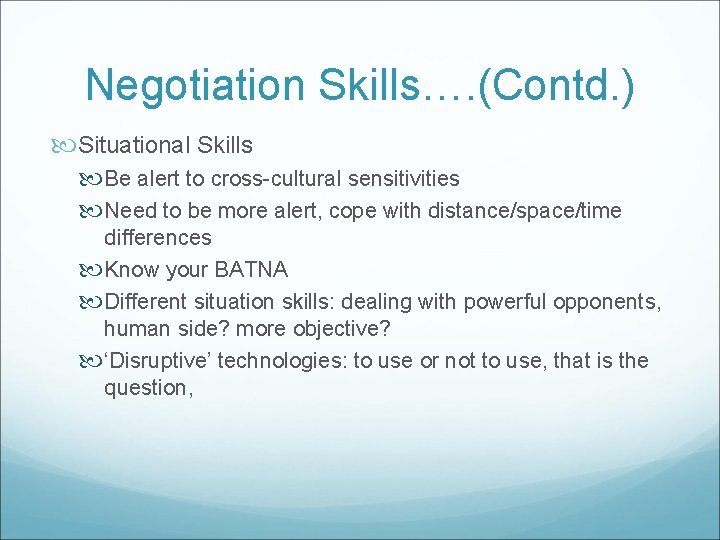 Negotiation Skills….(Contd.)

Situational Skills

Be alert to cross-cultural sensitivities

Need to be more alert, cope with distance/space/time differences

Know your BATNA

Different situation skills: dealing with powerful opponents, human side? more objective?

‘Disruptive’ technologies: to use or not to use, that is the question,